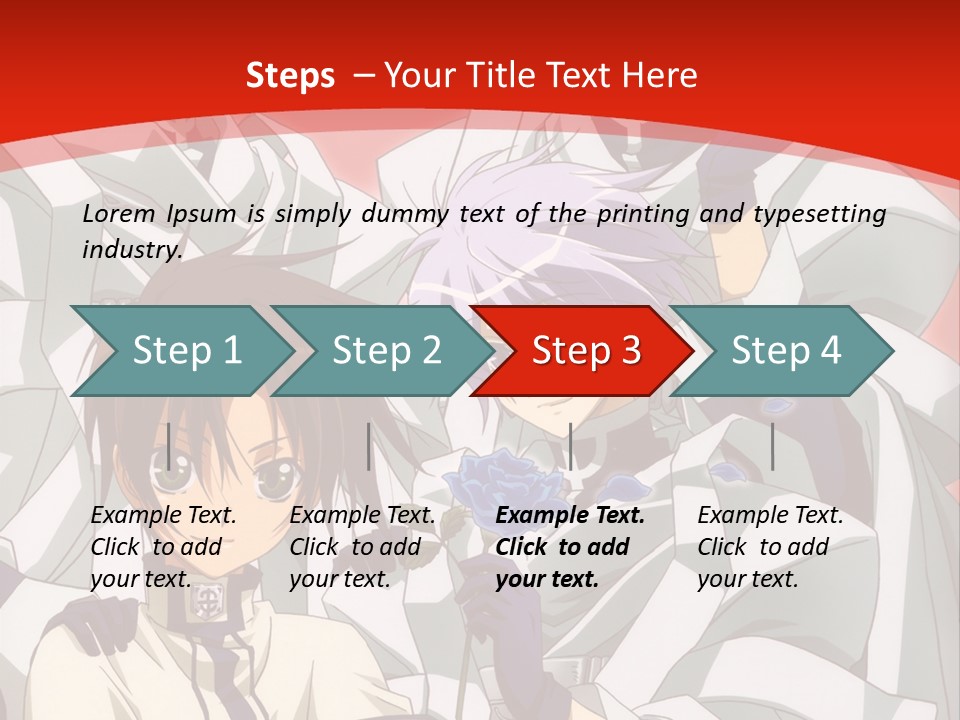 Steps – Your Title Text Here

Lorem Ipsum is simply dummy text of the printing and typesetting industry.

Step 1

Step 2

Step 3

Step 4

Example Text. Click to add your text.

Example Text. Click to add your text.

Example Text. Click to add your text.

Example Text. Click to add your text.